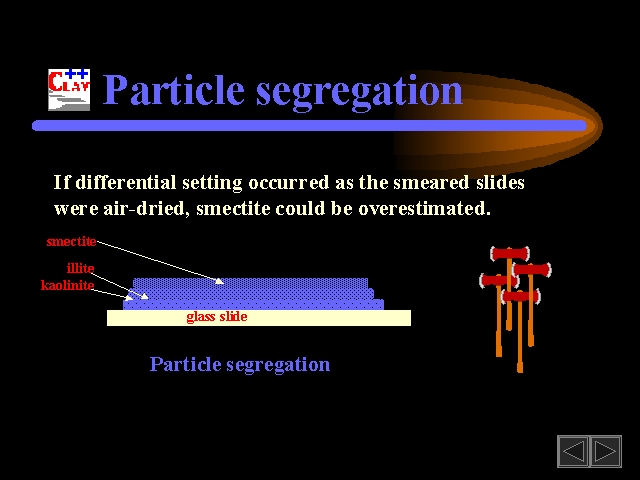 CLAY++

Particle segregation

If differential setting occurred as the smeared slides were air-dried, smectite could be overestimated.

smectite
illite
kaolinite
glass slide

Particle segregation